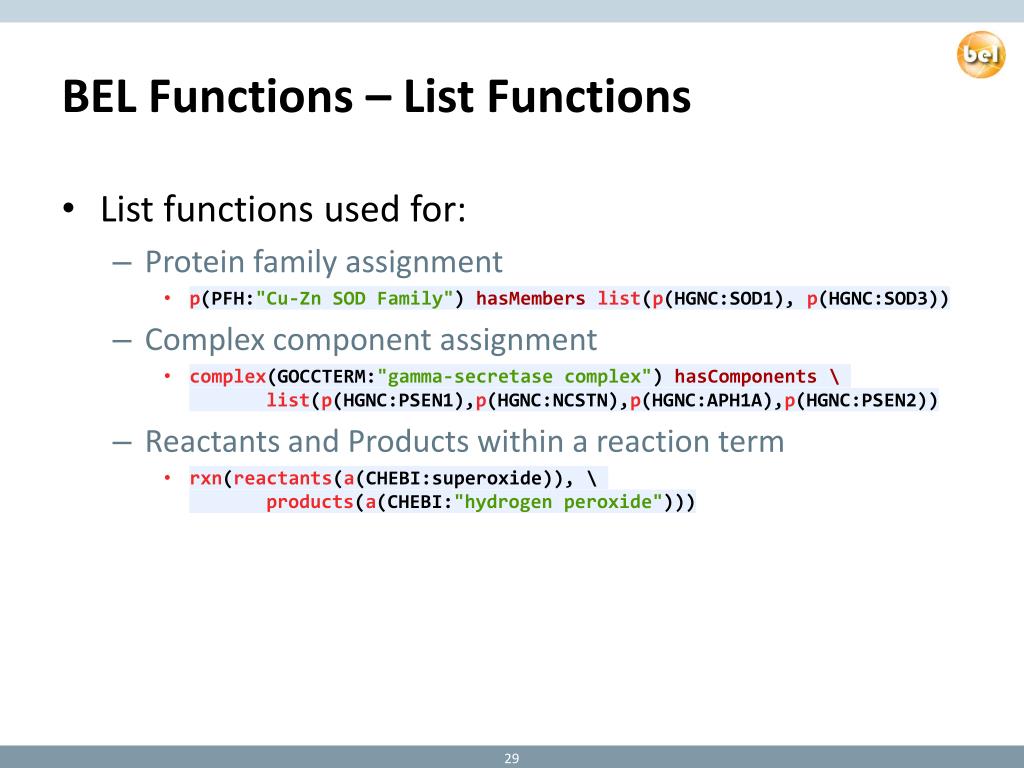 bel

BEL Functions – List Functions

• List functions used for:
– Protein family assignment
• p(PFH:"Cu-Zn SOD Family") hasMembers list(p(HGNC:SOD1), p(HGNC:SOD3))
– Complex component assignment
• complex(GOCCTERM:"gamma-secretase complex") hasComponents \ list(p(HGNC:PSEN1),p(HGNC:NCSTN),p(HGNC:APH1A),p(HGNC:PSEN2))
– Reactants and Products within a reaction term
• rxn(reactants(a(CHEBI:superoxide)), \ products(a(CHEBI:"hydrogen peroxide")))

29